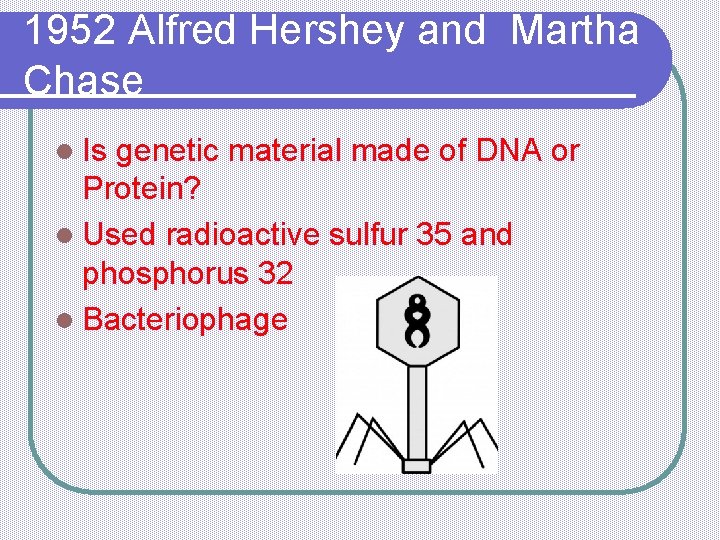 1952 Alfred Hershey and Martha Chase

- Is genetic material made of DNA or Protein?
- Used radioactive sulfur 35 and phosphorus 32
- Bacteriophage